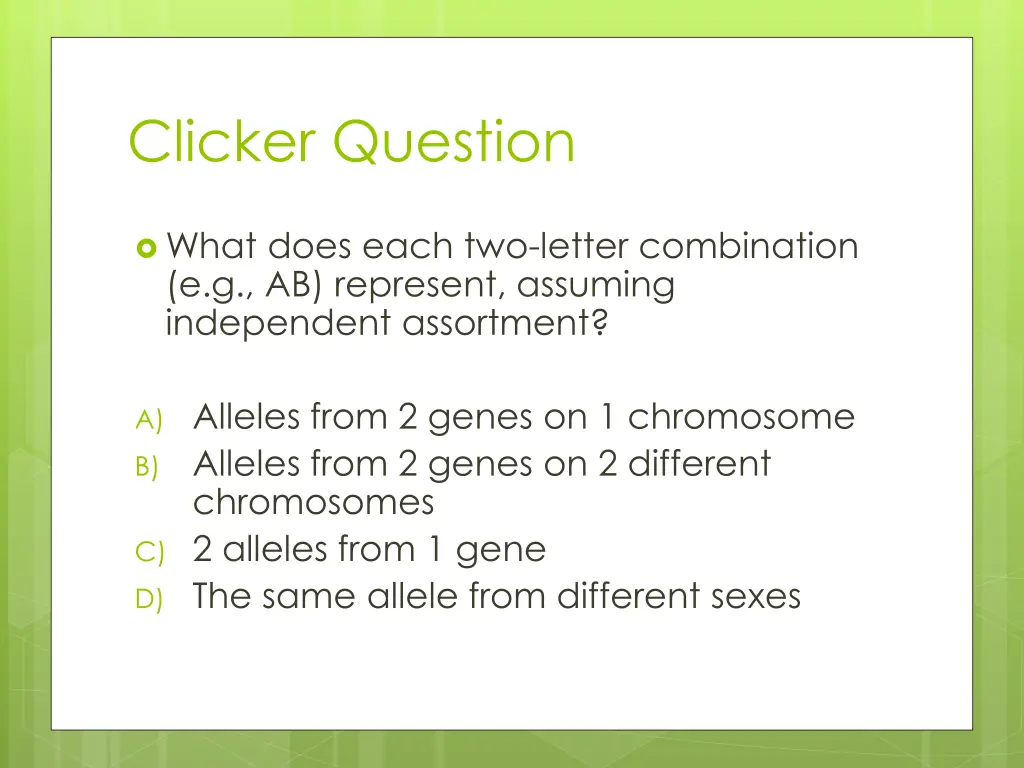 Clicker Question

What does each two-letter combination (e.g., AB) represent, assuming independent assortment?

A) Alleles from 2 genes on 1 chromosome
B) Alleles from 2 genes on 2 different chromosomes
C) 2 alleles from 1 gene
D) The same allele from different sexes